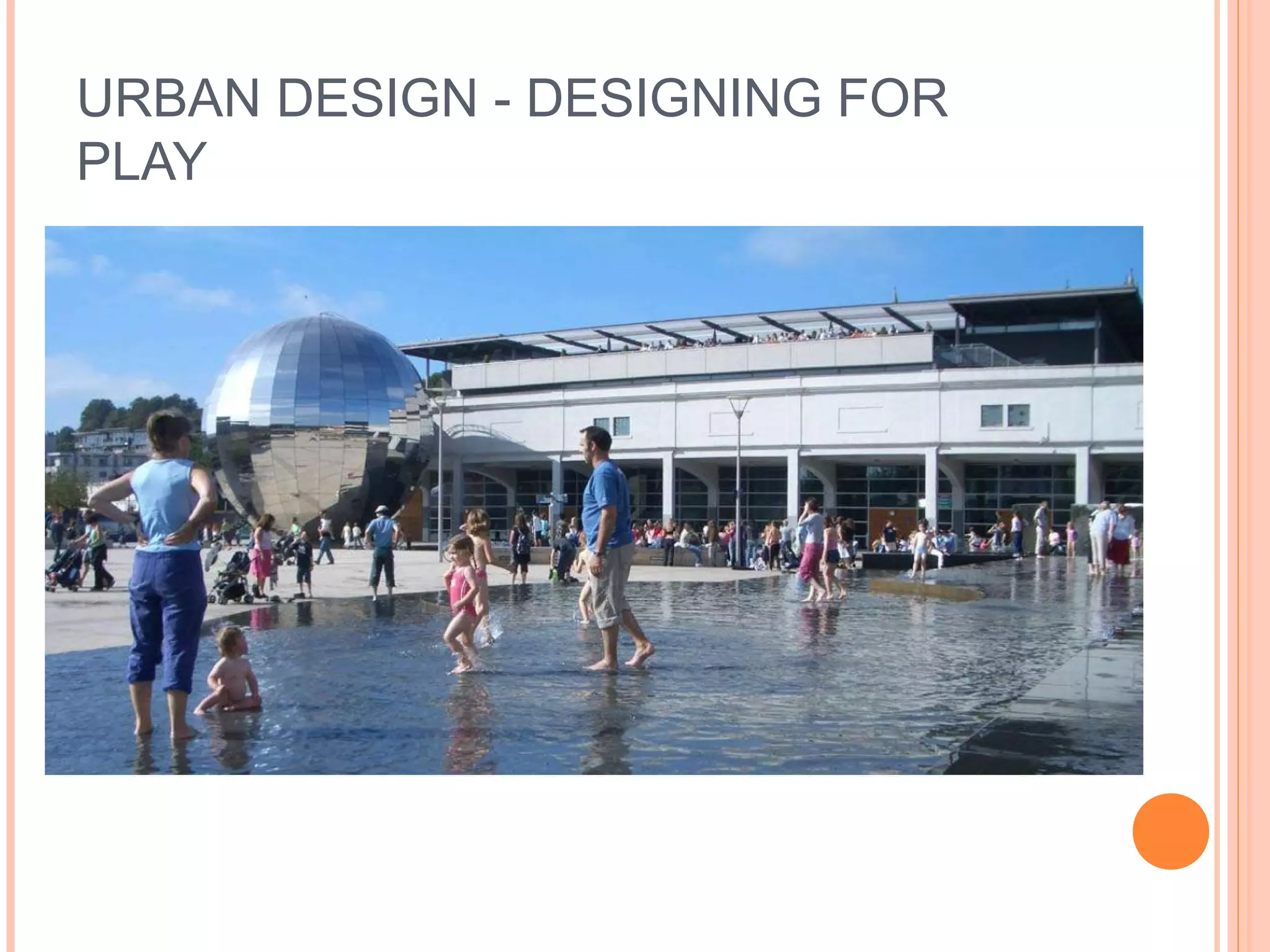 URBAN DESIGN - DESIGNING FOR PLAY